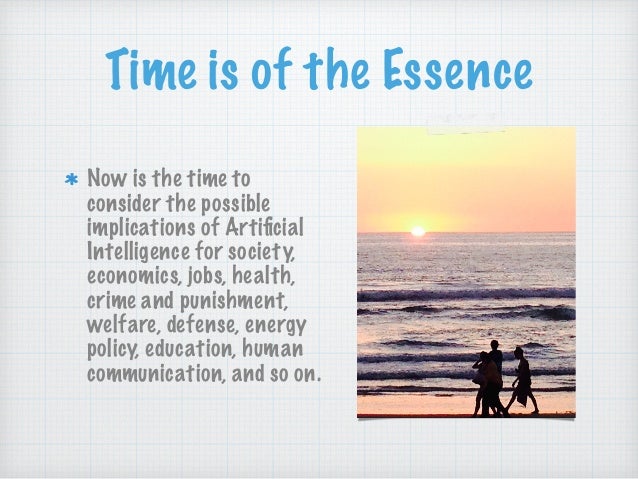 Time is of the Essence

* Now is the time to consider the possible implications of Artificial Intelligence for society, economics, jobs, health, crime and punishment, welfare, defense, energy policy, education, human communication, and so on.